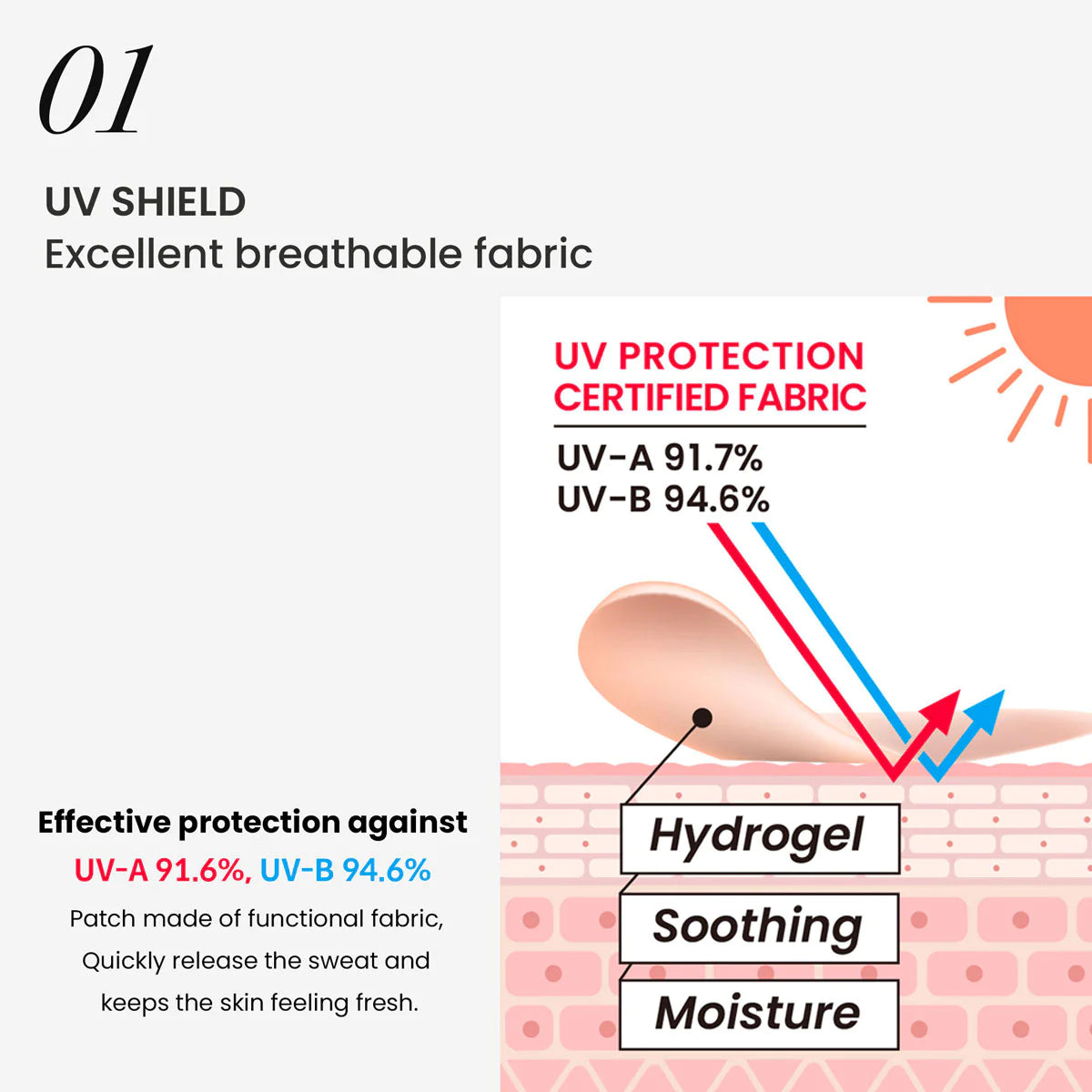 01

UV SHIELD
Excellent breathable fabric

UV PROTECTION CERTIFIED FABRIC

UV-A 91.7%
UV-B 94.6%

Hydrogel

Soothing

Moisture

Effective protection against
UV-A 91.6%, UV-B 94.6%
Patch made of functional fabric, Quickly release the sweat and keeps the skin feeling fresh.